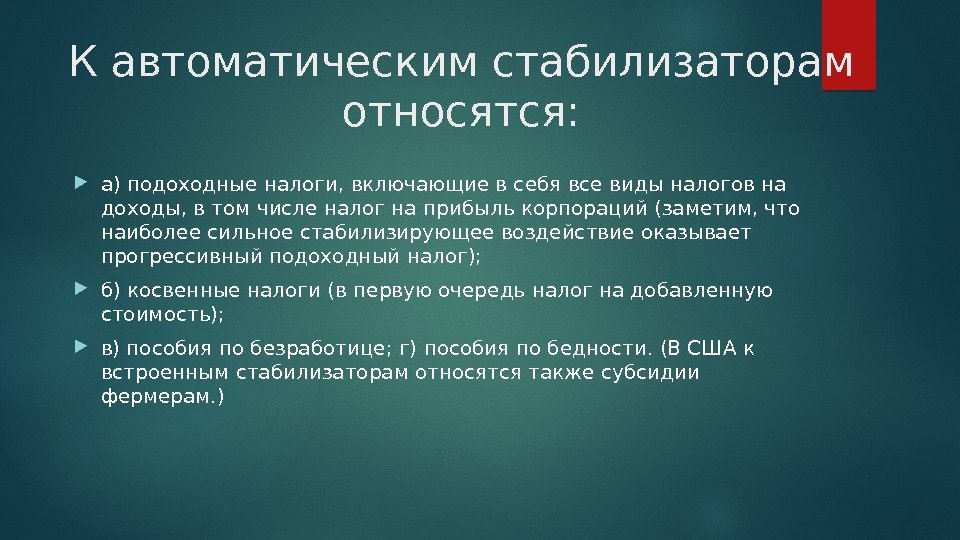 К автоматическим стабилизаторам относятся:

а) подоходные налоги, включающие в себя все виды налогов на доходы, в том числе налог на прибыль корпораций (заметим, что наиболее сильное стабилизирующее воздействие оказывает прогрессивный подоходный налог);

б) косвенные налоги (в первую очередь налог на добавленную стоимость);

в) пособия по безработице; г) пособия по бедности. (В США к встроенным стабилизаторам относятся также субсидии фермерам.)